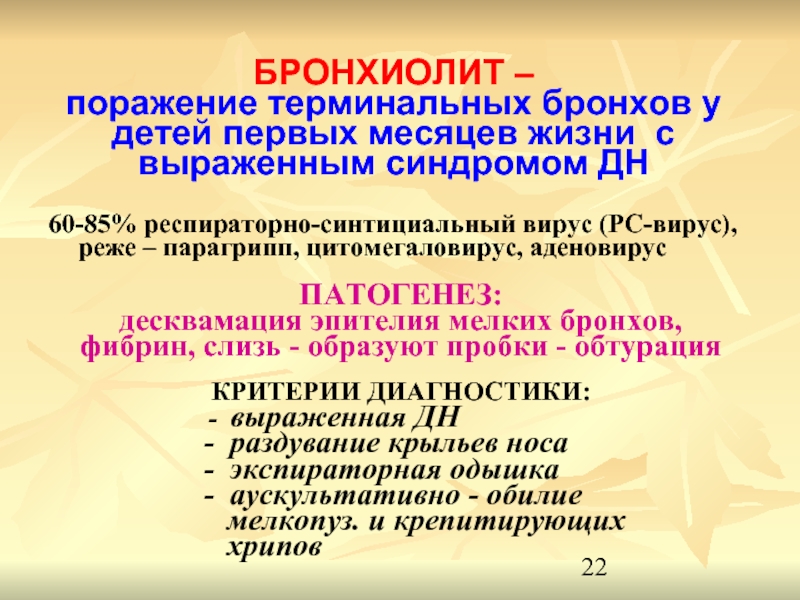 БРОНХИОЛИТ –
поражение терминальных бронхов у детей первых месяцев жизни с выраженным синдромом ДН

60-85% респираторно-синтициальный вирус (РС-вирус), реже – парагрипп, цитомегаловирус, аденовирус

ПАТОГЕНЕЗ:
десквамация эпителия мелких бронхов, фибрин, слизь - образуют пробки - обтурация

КРИТЕРИИ ДИАГНОСТИКИ:
- выраженная ДН
- раздувание крыльев носа
- экспираторная одышка
- аускультативно - обилие мелкопуз. и крепитирующих хрипов

22